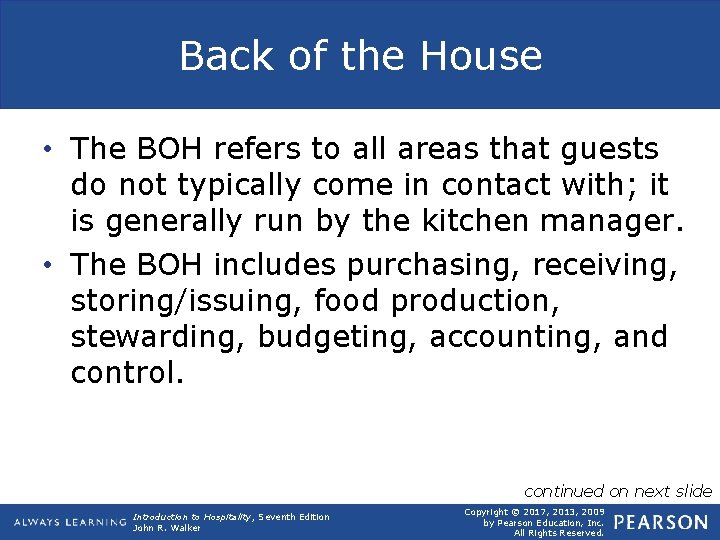 Back of the House

• The BOH refers to all areas that guests do not typically come in contact with; it is generally run by the kitchen manager.

• The BOH includes purchasing, receiving, storing/issuing, food production, stewarding, budgeting, accounting, and control.

continued on next slide

ALWAYS LEARNING

Introduction to Hospitality, Seventh Edition
John R. Walker

Copyright © 2017, 2013, 2009 by Pearson Education, Inc. All Rights Reserved.

PEARSON